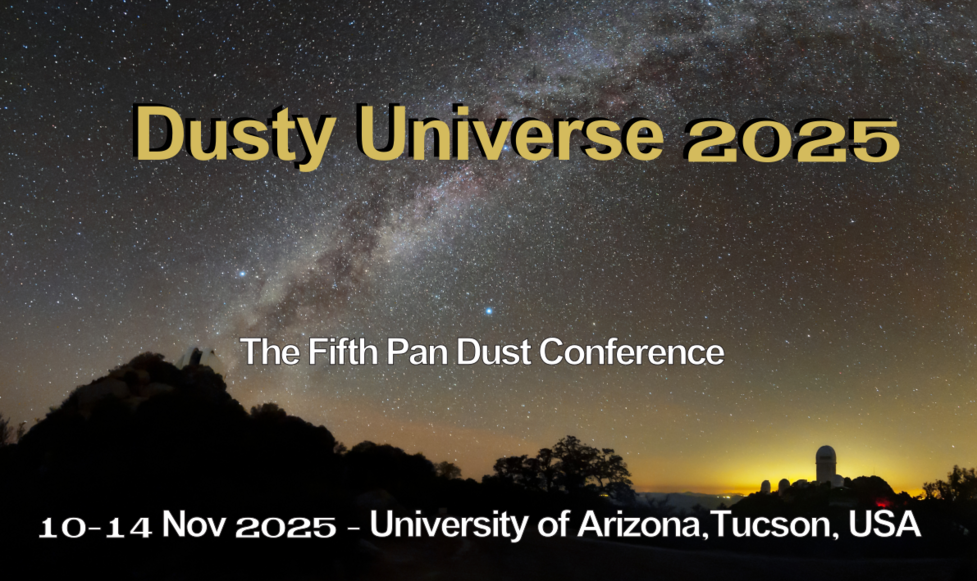 Dusty Universe 2025

The Fifth Pan Dust Conference

10-14 Nov 2025 - University of Arizona,Tucson, USA